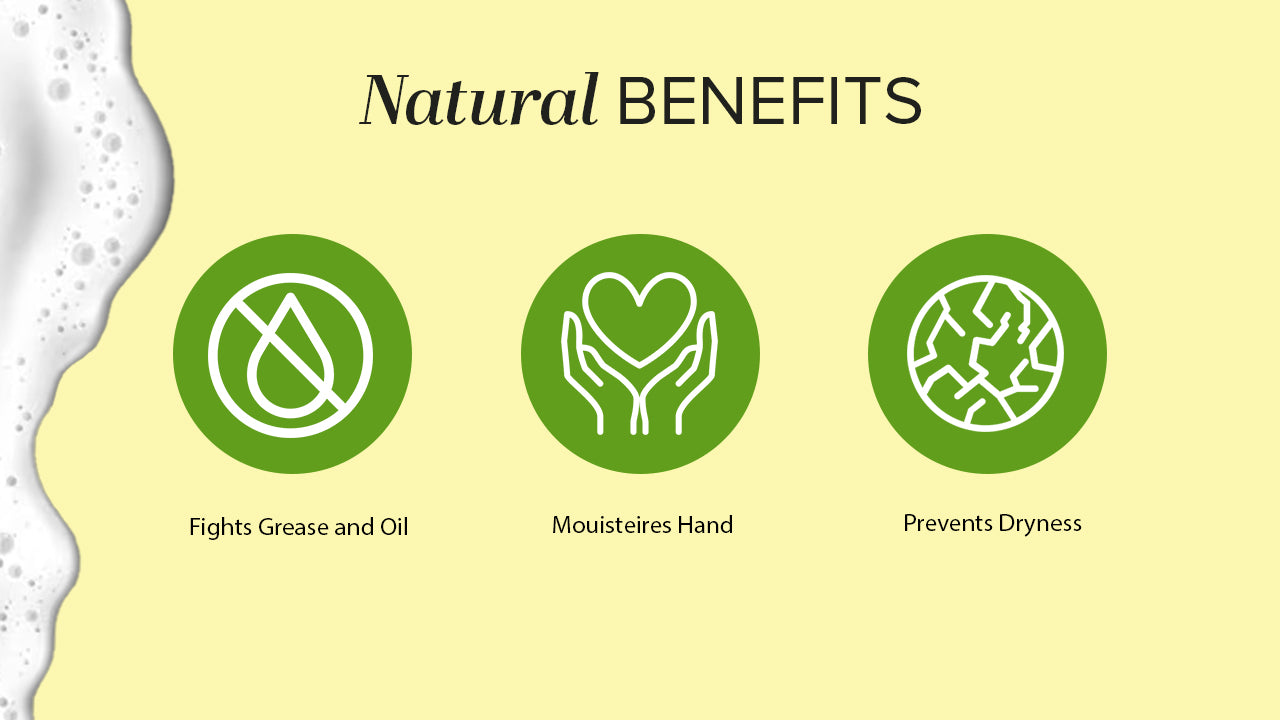 Natural BENEFITS

Fights Grease and Oil

Mouisteires Hand

Prevents Dryness